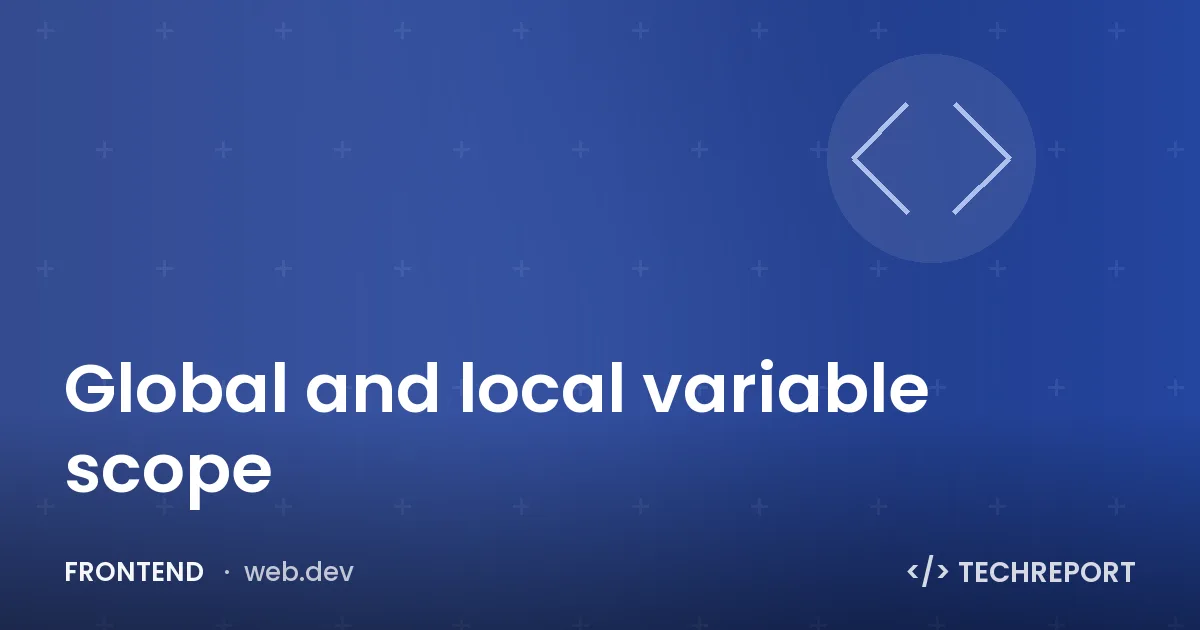 Global and local variable scope

FRONTEND · web.dev

</> TECHREPORT